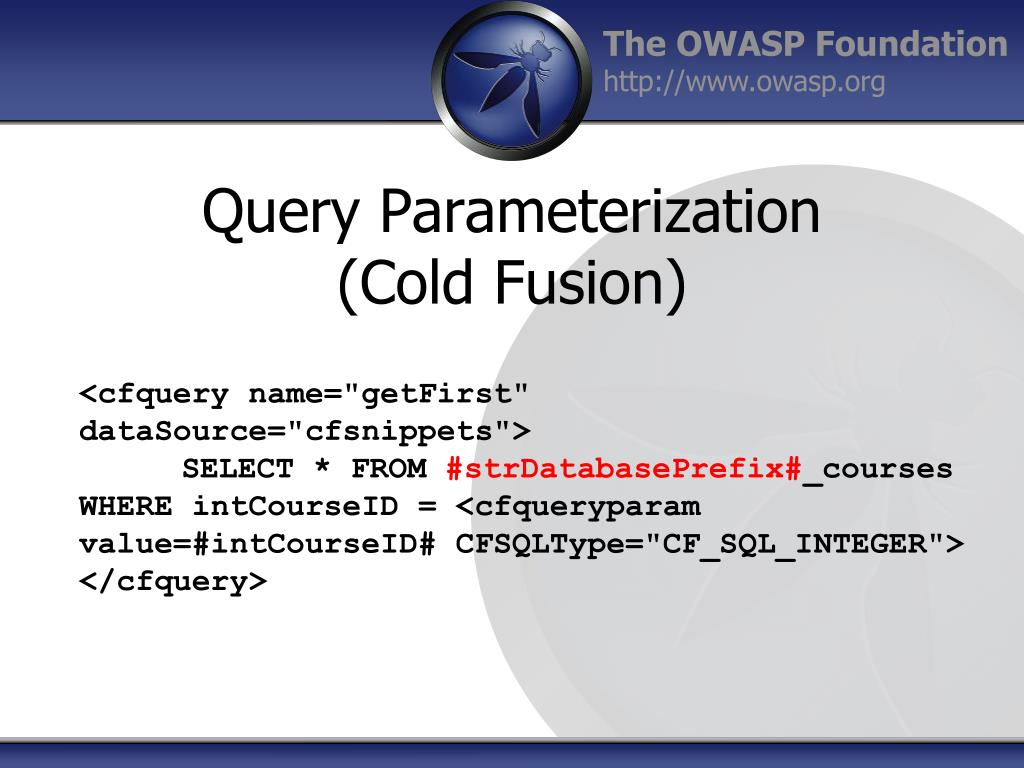 The OWASP Foundation
http://www.owasp.org

Query Parameterization
(Cold Fusion)

<cfquery name="getFirst" dataSource="cfsnippets">
SELECT * FROM #strDatabasePrefix#_courses WHERE intCourseID = <cfqueryparam value=#intCourseID# CFSQLType="CF_SQL_INTEGER">
</cfquery>